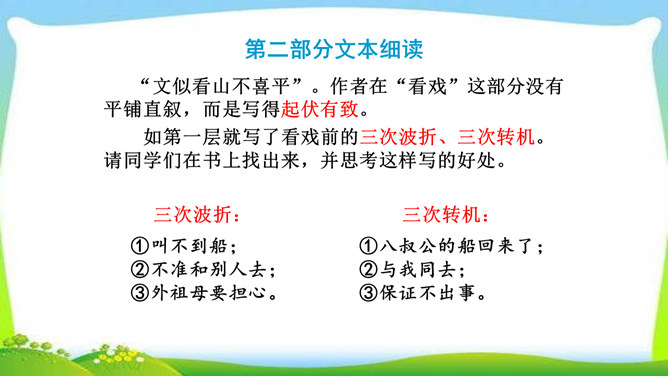 第二部分文本细读

“文似看山不喜平”。作者在“看戏”这部分没有平铺直叙，而是写得起伏有致。

如第一层就写了看戏前的三次波折、三次转机。请同学们在书上找出来，并思考这样写的好处。

三次波折：
①叫不到船；
②不准和别人去；
③外祖母要担心。

三次转机：
①八叔公的船回来了；
②与我同去；
③保证不出事。